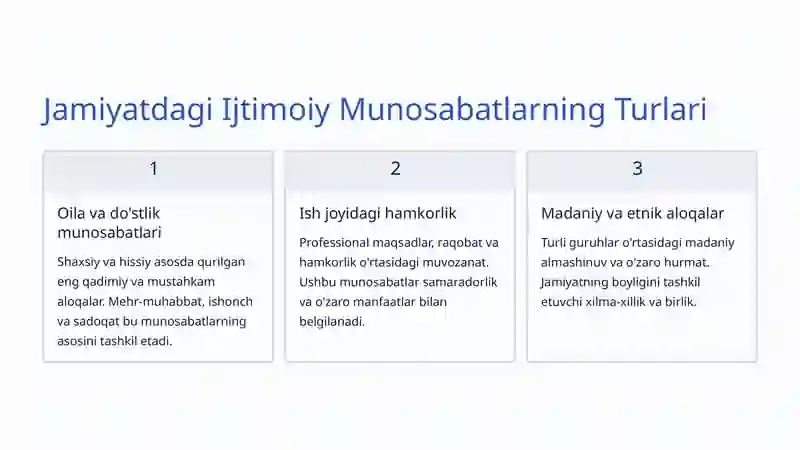 Jamiyatdagi Ijtimoiy Munosabatlarning Turlari

1

Oila va do'stlik munosabatlari

Shaxsiy va hissiy asosda qurilgan eng qadimiy va mustahkam aloqalar. Mehr-muhabbat, ishonch va sadoqat bu munosabatlarning asosini tashkil etadi.

2

Ish joyidagi hamkorlik

Professional maqsadlar, raqobat va hamkorlik o'rtasidagi muvozanat. Ushbu munosabatlar samaradorlik va o'zaro manfaatlar bilan belgilanadi.

3

Madaniy va etnik aloqalar

Turli guruhlar o'rtasidagi madaniy almashinuv va o'zaro hurmat. Jamiyatning boyligini tashkil etuvchi xilma-xillik va birlik.